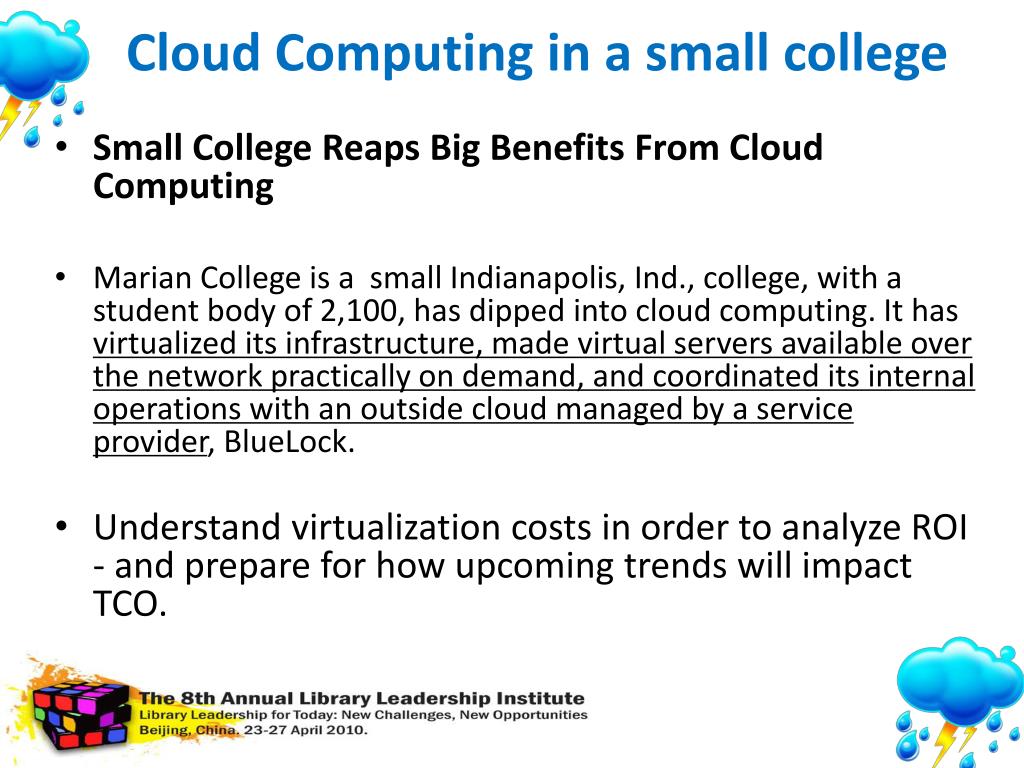 Cloud Computing in a small college

• Small College Reaps Big Benefits From Cloud Computing

• Marian College is a small Indianapolis, Ind., college, with a student body of 2,100, has dipped into cloud computing. It has virtualized its infrastructure, made virtual servers available over the network practically on demand, and coordinated its internal operations with an outside cloud managed by a service provider, BlueLock.

• Understand virtualization costs in order to analyze ROI - and prepare for how upcoming trends will impact TCO.

The 8th Annual Library Leadership Institute
Library Leadership for Today: New Challenges, New Opportunities
Beijing, China. 23-27 April 2010.